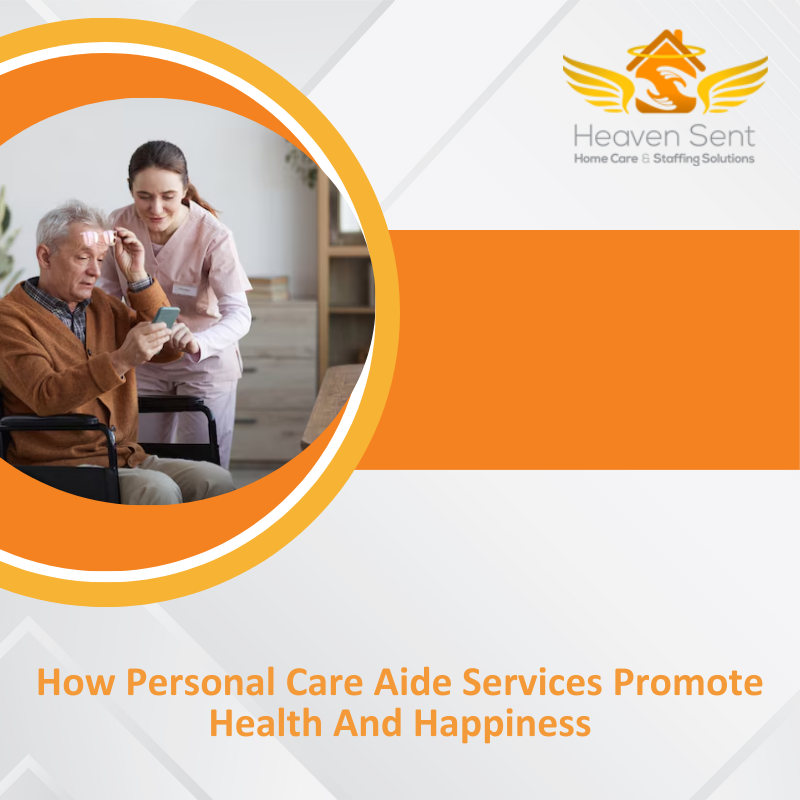 Heaven Sent
Home Care & Staffing Solutions

How Personal Care Aide Services Promote Health And Happiness